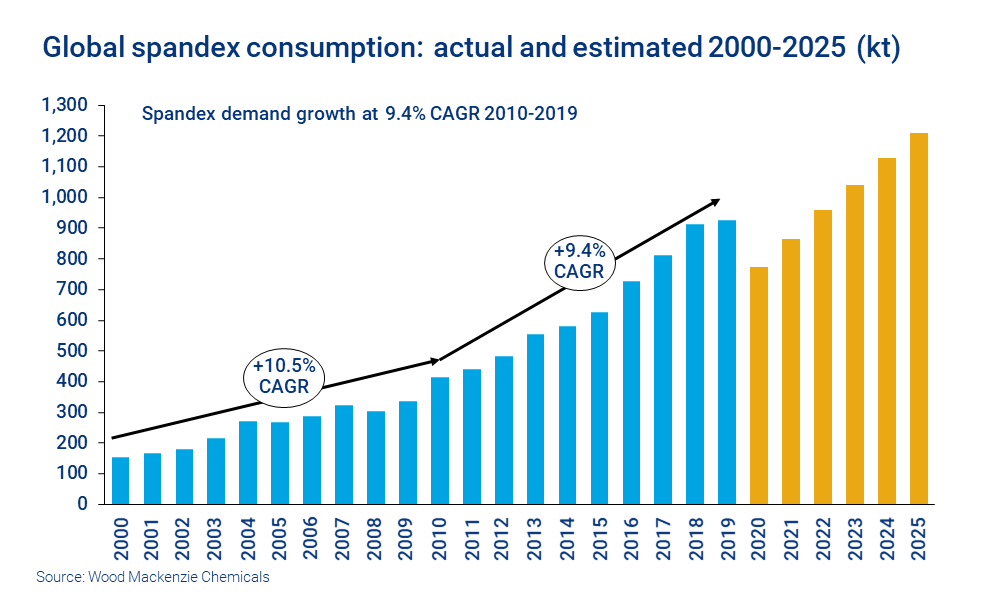 Global spandex consumption: actual and estimated 2000-2025 (kt)

Spandex demand growth at 9.4% CAGR 2010-2019

1,300
1,200
1,100
1,000
900
800
700
600
500
400
300
200
100
0

+10.5% CAGR

+9.4% CAGR

2000 2001 2002 2003 2004 2005 2006 2007 2008 2009 2010 2011 2012 2013 2014 2015 2016 2017 2018 2019 2020 2021 2022 2023 2024 2025

Source: Wood Mackenzie Chemicals